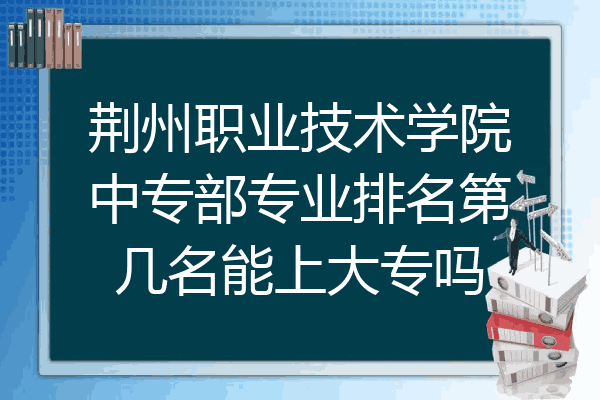 荆州职业技术学院中专部专业排名第几名能上大专吗